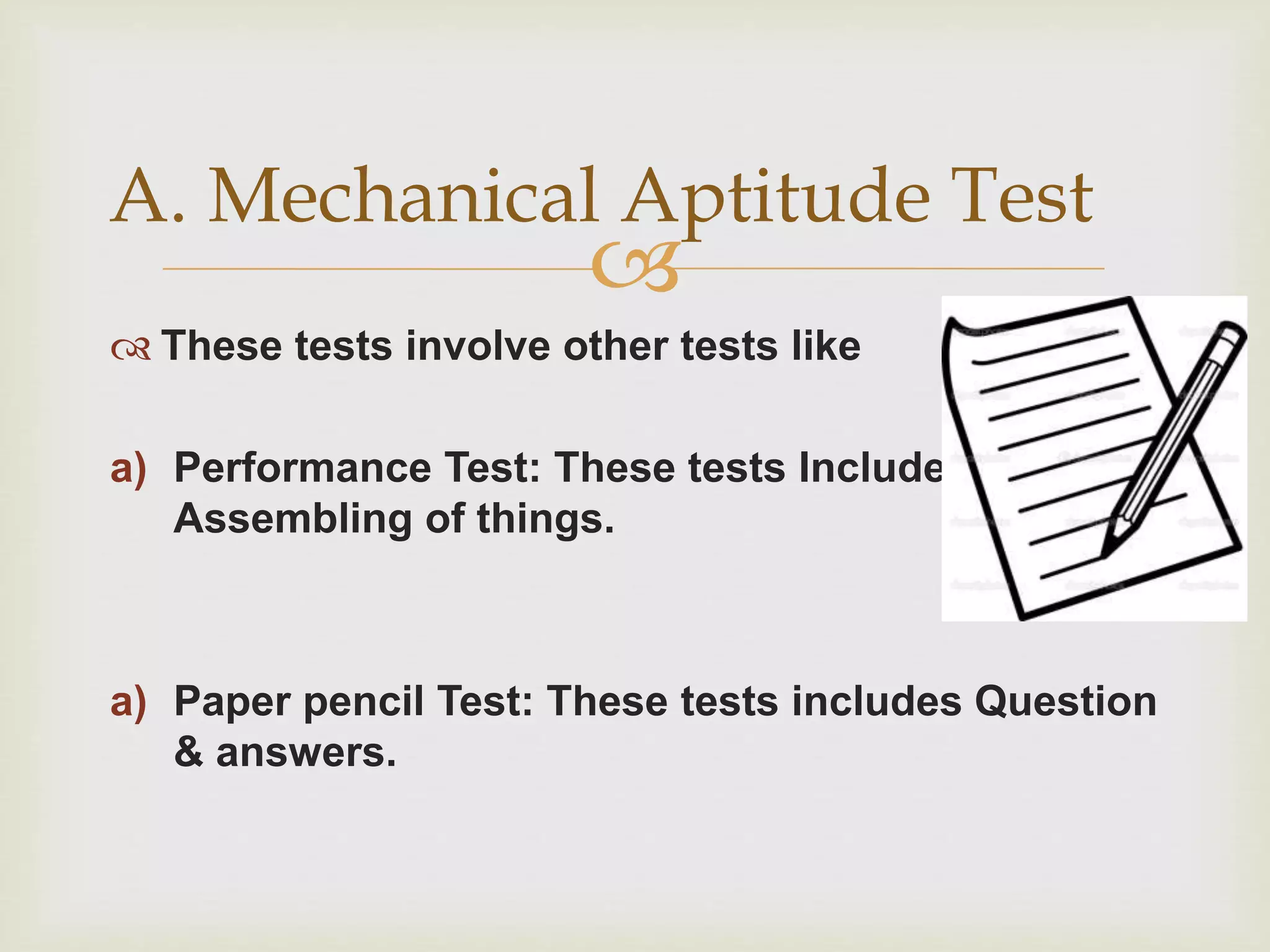 A. Mechanical Aptitude Test

These tests involve other tests like

a) Performance Test: These tests Include Assembling of things.

a) Paper pencil Test: These tests includes Question & answers.